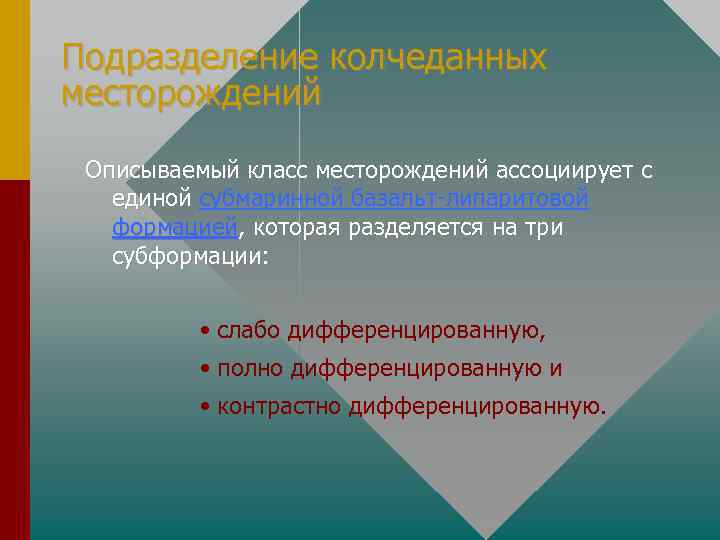 Подразделение колчеданных месторождений

Описываемый класс месторождений ассоциирует с единой субмаринной базальт-липаритовой формацией, которая разделяется на три субформации:

• слабо дифференцированную,
• полно дифференцированную и
• контрастно дифференцированную.